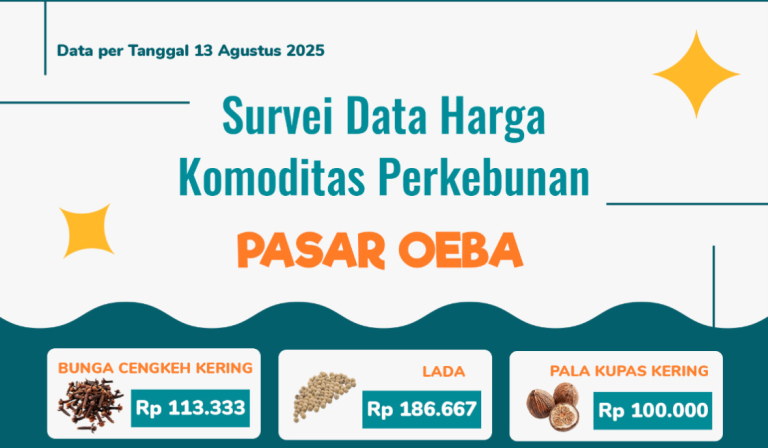 Data per Tanggal 13 Agustus 2025

Survei Data Harga Komoditas Perkebunan

PASAR OEBA

BUNGA CENGKEH KERING
Rp 113.333

LADA
Rp 186.667

PALA KUPAS KERING
Rp 100.000